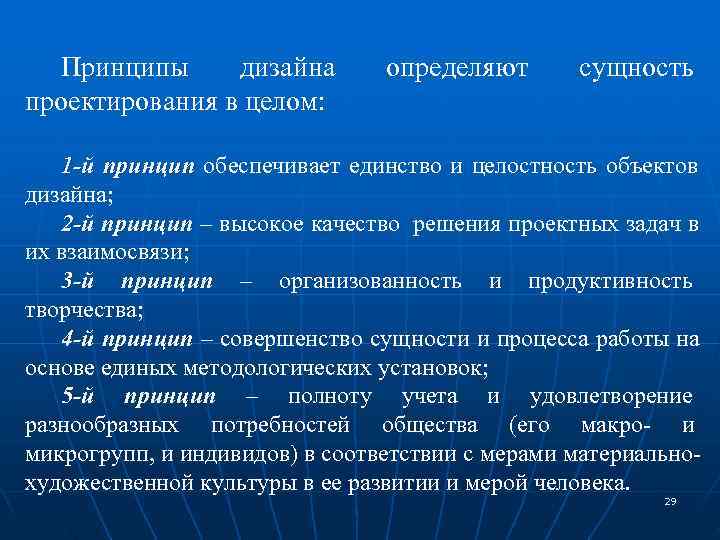 Принципы дизайна определяют сущность проектирования в целом:

1-й принцип обеспечивает единство и целостность объектов дизайна;
2-й принцип – высокое качество решения проектных задач в их взаимосвязи;
3-й принцип – организованность и продуктивность творчества;
4-й принцип – совершенство сущности и процесса работы на основе единых методологических установок;
5-й принцип – полноту учета и удовлетворение разнообразных потребностей общества (его макро- и микрогрупп, и индивидов) в соответствии с мерами материально-художественной культуры в ее развитии и мерой человека.

29